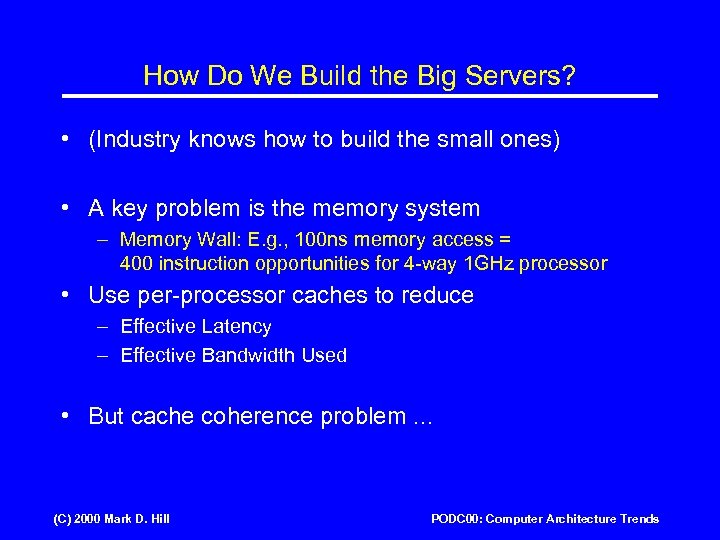 How Do We Build the Big Servers?

• (Industry knows how to build the small ones)

• A key problem is the memory system
– Memory Wall: E.g., 100ns memory access = 400 instruction opportunities for 4-way 1GHz processor

• Use per-processor caches to reduce
– Effective Latency
– Effective Bandwidth Used

• But cache coherence problem ...

(C) 2000 Mark D. Hill

PODC00: Computer Architecture Trends